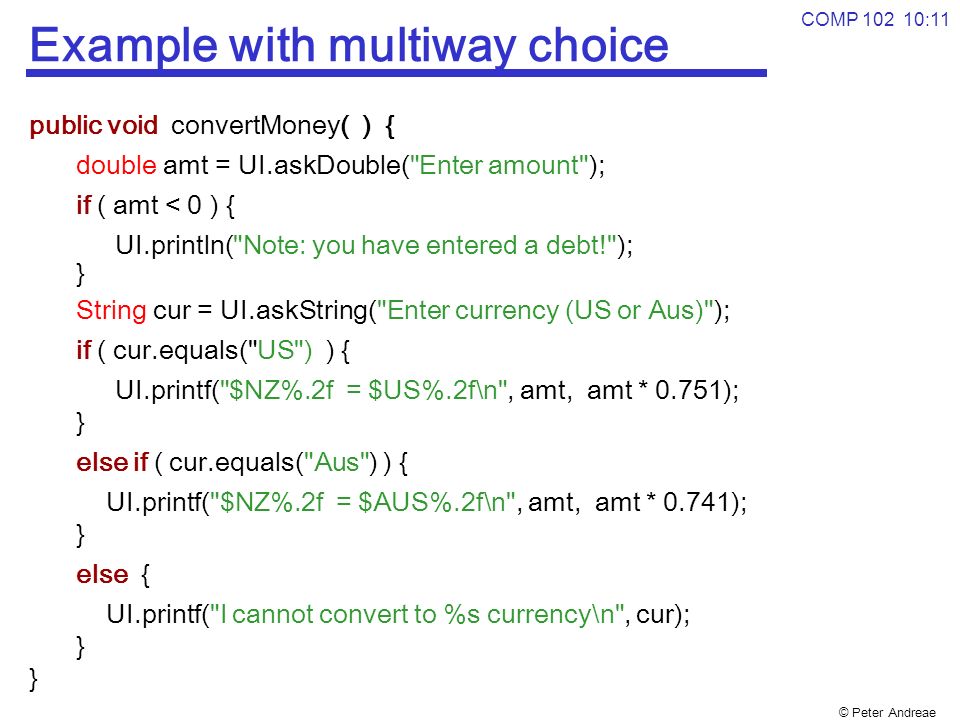 COMP 102 10:11

Example with multiway choice

public void convertMoney( ) {
double amt = UI.askDouble("Enter amount");
if ( amt < 0 ) {
UI.println("Note: you have entered a debt!");
}
String cur = UI.askString("Enter currency (US or Aus)");
if ( cur.equals("US") ) {
UI.printf("\$NZ%.2f = \$US%.2f\n", amt, amt * 0.751);
}
else if ( cur.equals("Aus") ) {
UI.printf("\$NZ%.2f = \$AUS%.2f\n", amt, amt * 0.741);
}
else {
UI.printf("I cannot convert to %s currency\n", cur);
}
}

© Peter Andreae